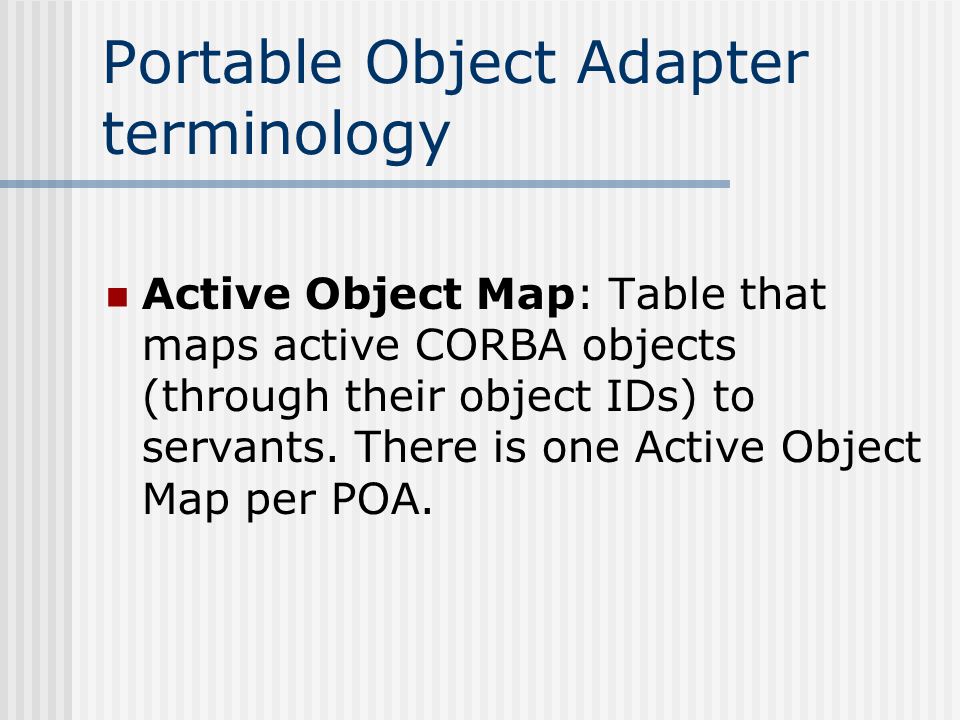 Portable Object Adapter terminology

Active Object Map: Table that maps active CORBA objects (through their object IDs) to servants. There is one Active Object Map per POA.